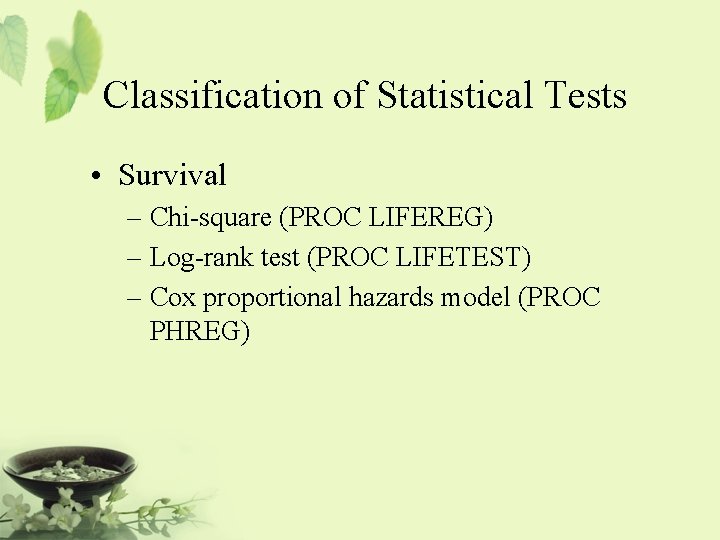 Classification of Statistical Tests

• Survival
– Chi-square (PROC LIFEREG)
– Log-rank test (PROC LIFETEST)
– Cox proportional hazards model (PROC PHREG)